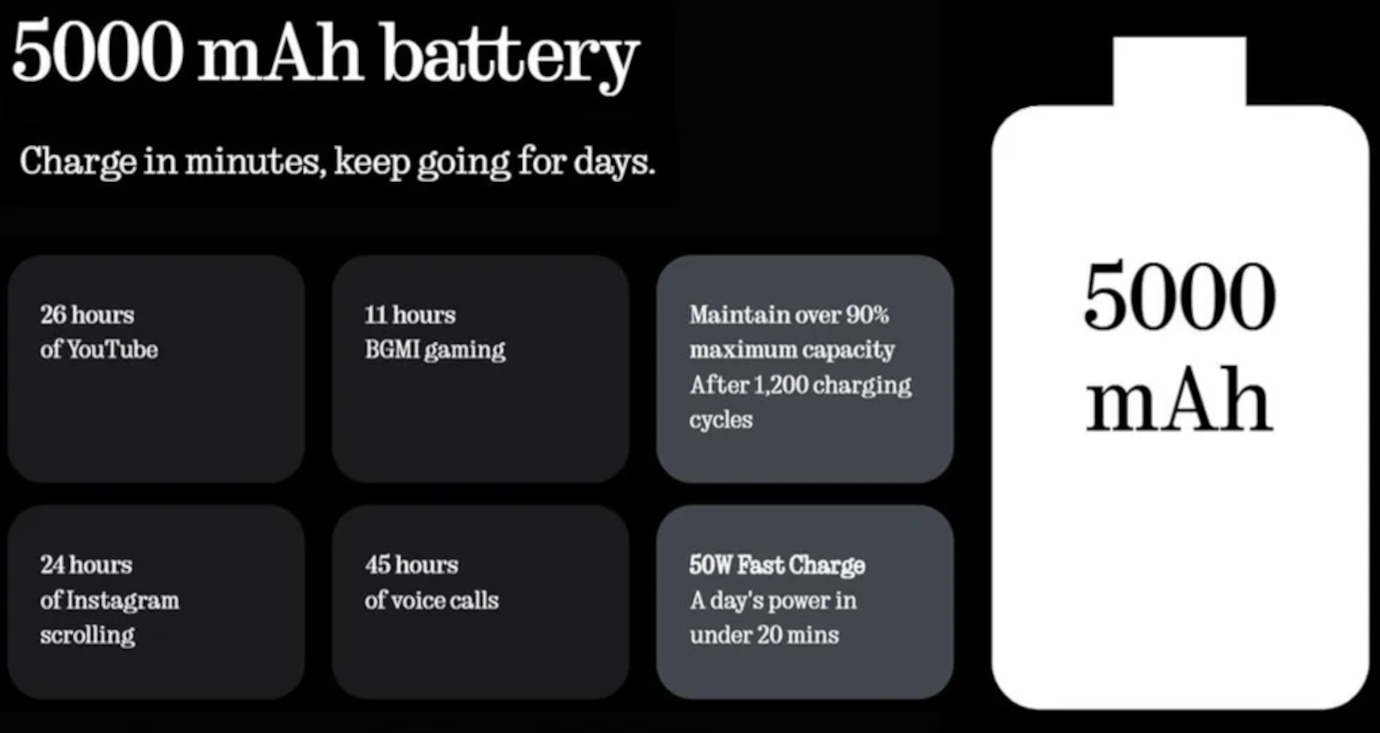 5000 mAh battery

Charge in minutes, keep going for days.

26 hours
of YouTube

11 hours
BGMI gaming

Maintain over 90%
maximum capacity
After 1,200 charging
cycles

24 hours
of Instagram
scrolling

45 hours
of voice calls

50W Fast Charge
A day's power in
under 20 mins

5000
mAh